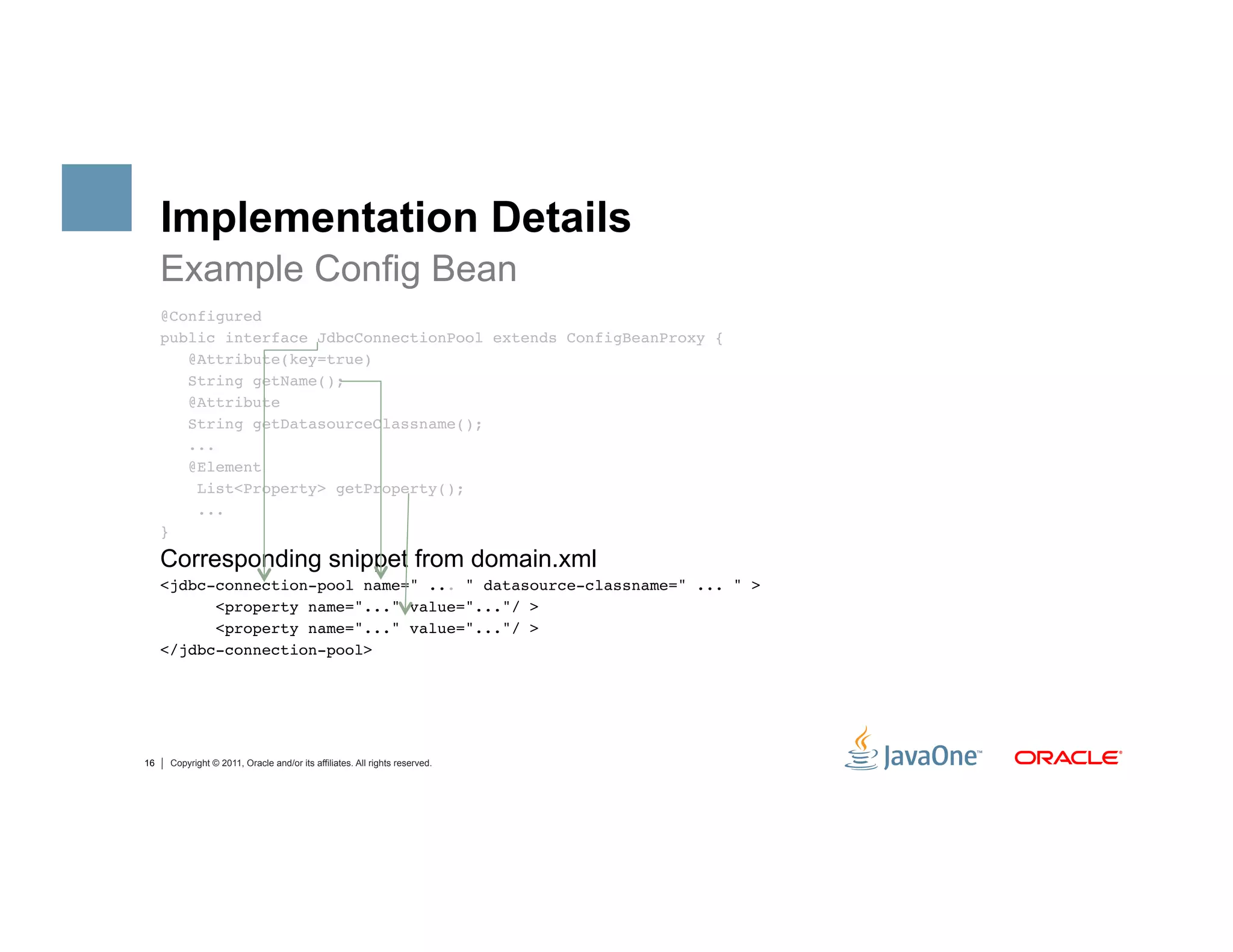 Implementation Details

Example Config Bean

@Configured
public interface JdbcConnectionPool extends ConfigBeanProxy {
   @Attribute(key=true)
   String getName();
   @Attribute
   String getDatasourceClassname();
   ...
   @Element
    List<Property> getProperty();
    ...
}

Corresponding snippet from domain.xml

<jdbc-connection-pool name=" ... " datasource-classname=" ... " >
      <property name="..." value="..."/ >
      <property name="..." value="..."/ >
</jdbc-connection-pool>

16 | Copyright © 2011, Oracle and/or its affiliates. All rights reserved.

JavaOne™ ORACLE®